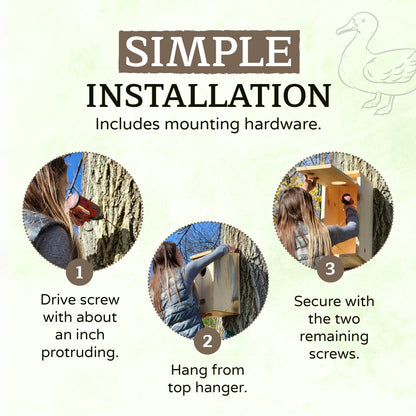 SIMPLE
INSTALLATION
Includes mounting hardware.

1
Drive screw with about an inch protruding.

2
Hang from top hanger.

3
Secure with the two remaining screws.